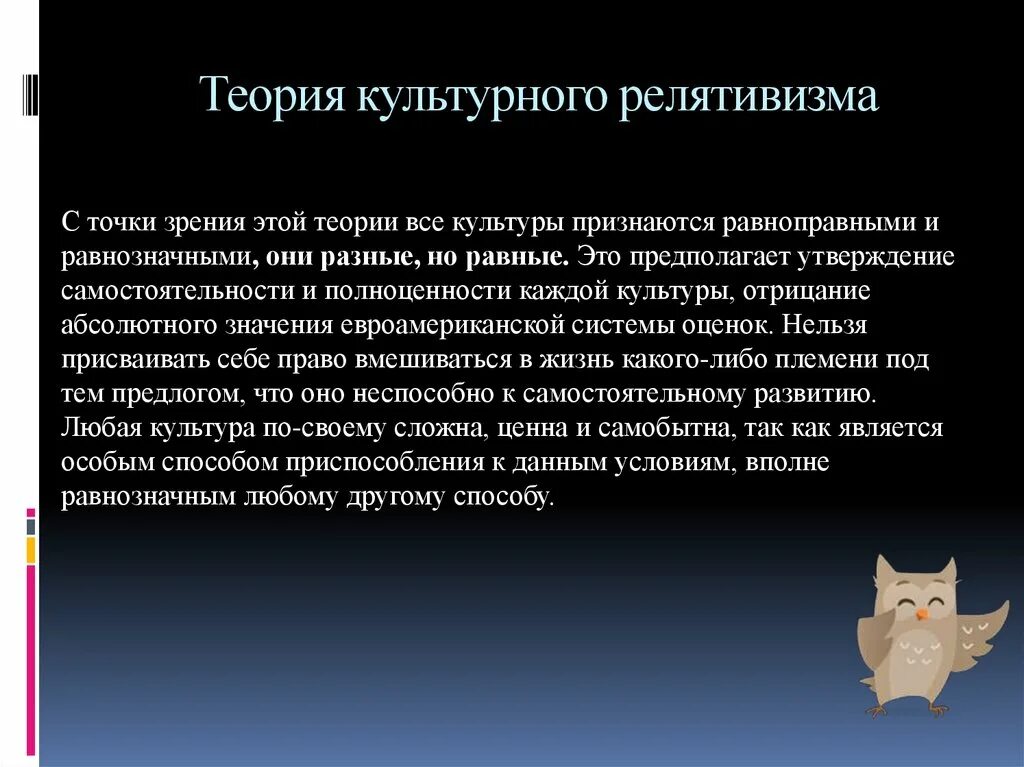 Теория культурного релятивизма

С точки зрения этой теории все культуры признаются равноправными и равнозначными, они разные, но равные. Это предполагает утверждение самостоятельности и полноценности каждой культуры, отрицание абсолютного значения евроамериканской системы оценок. Нельзя присваивать себе право вмешиваться в жизнь какого-либо племени под тем предлогом, что оно неспособно к самостоятельному развитию. Любая культура по-своему сложна, ценна и самобытна, так как является особым способом приспособления к данным условиям, вполне равнозначным любому другому способу.